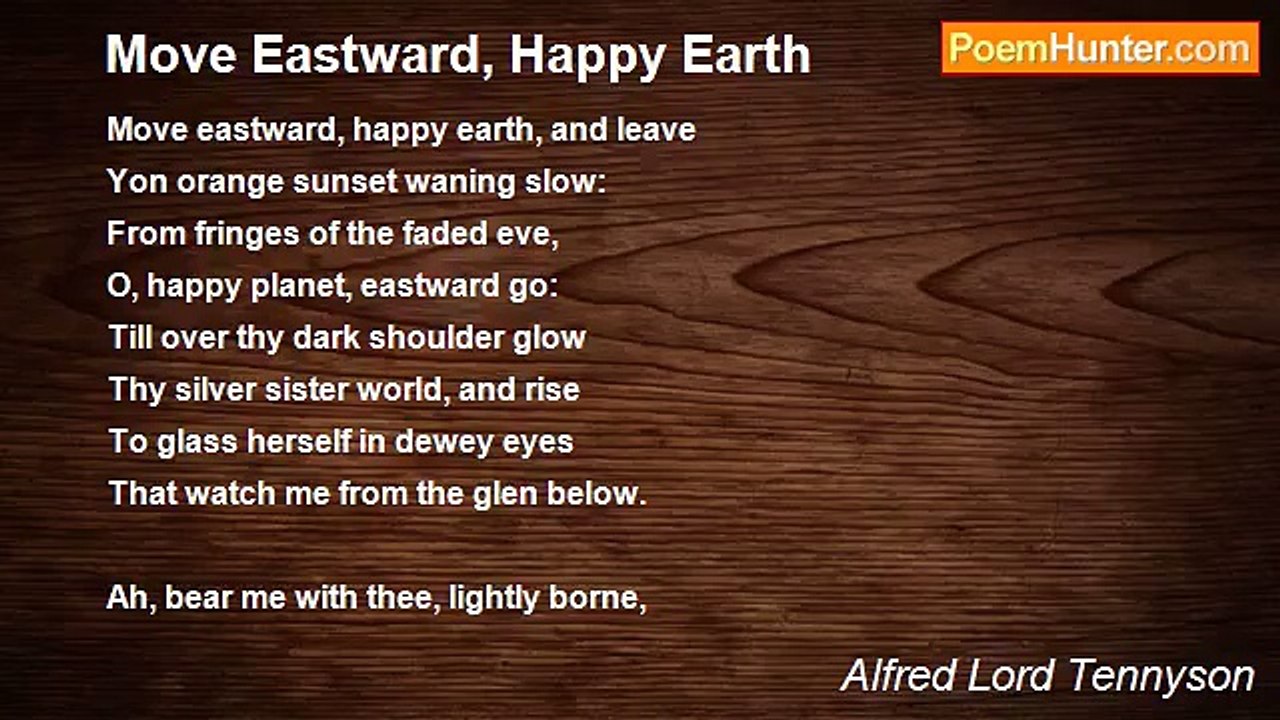 Move Eastward, Happy Earth

PoemHunter.com

Move eastward, happy earth, and leave
Yon orange sunset waning slow:
From fringes of the faded eve,
O, happy planet, eastward go:
Till over thy dark shoulder glow
Thy silver sister world, and rise
To glass herself in dewey eyes
That watch me from the glen below.

Ah, bear me with thee, lightly borne,

Alfred Lord Tennyson